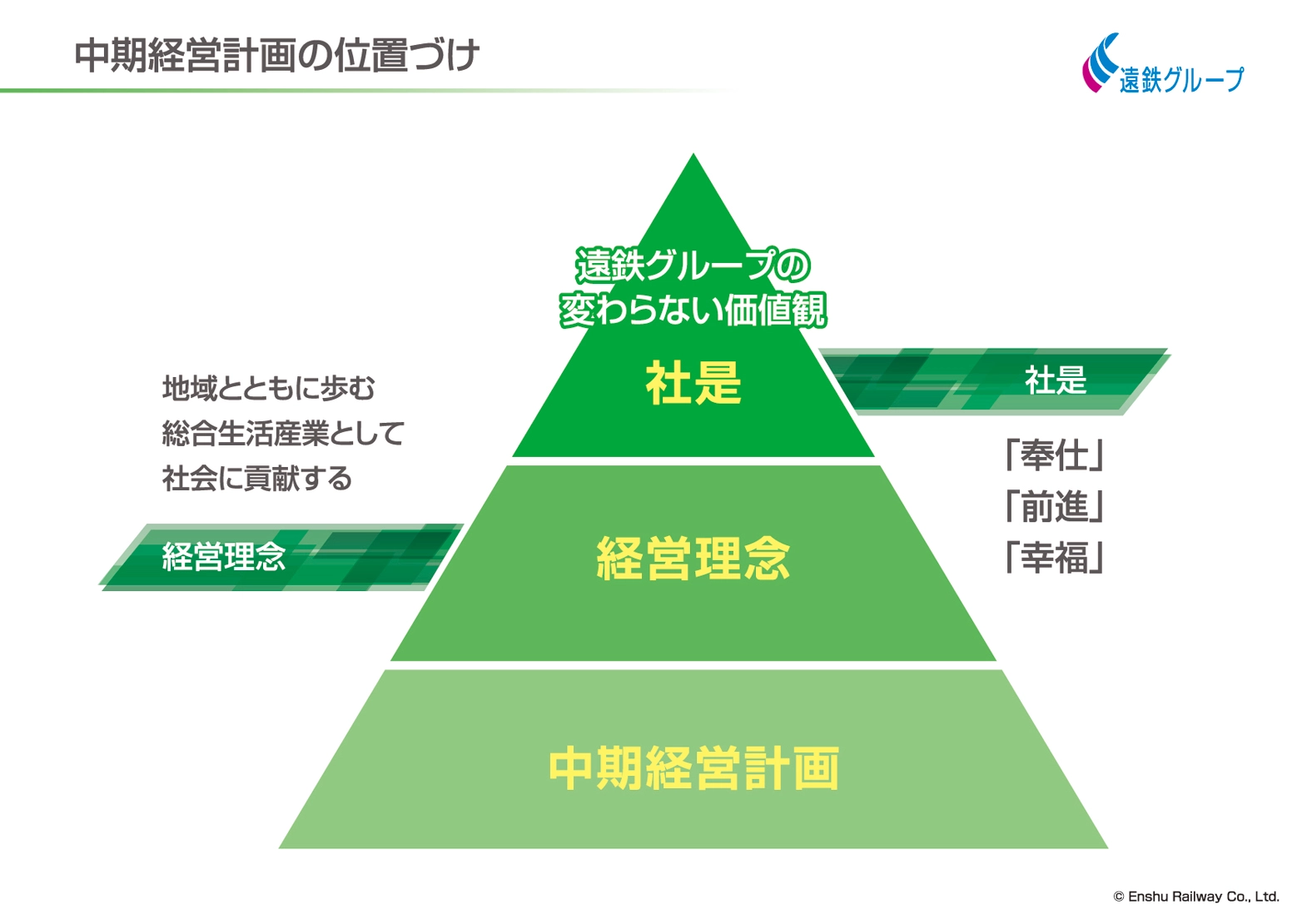 中期経営計画の位置づけ

遠鉄グループ

遠鉄グループの
変わらない価値観

社是

社是

「奉仕」
「前進」
「幸福」

地域とともに歩む
総合生活産業として
社会に貢献する

経営理念

経営理念

中期経営計画

© Enshu Railway Co., Ltd.